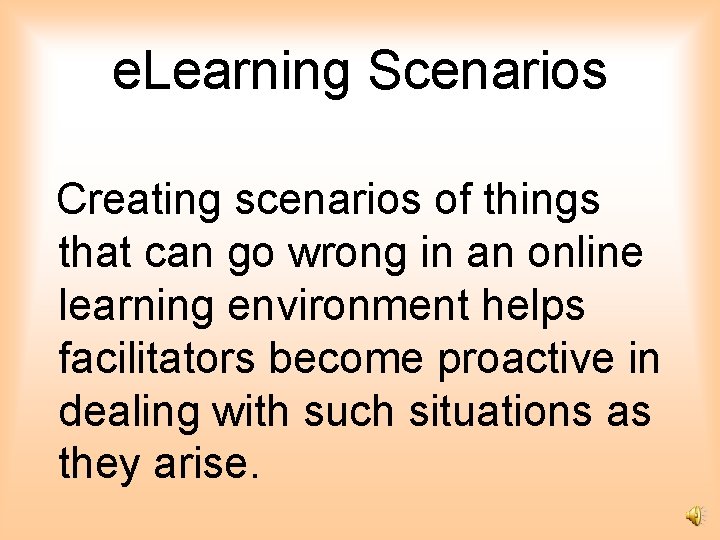 eLearning Scenarios

Creating scenarios of things that can go wrong in an online learning environment helps facilitators become proactive in dealing with such situations as they arise.